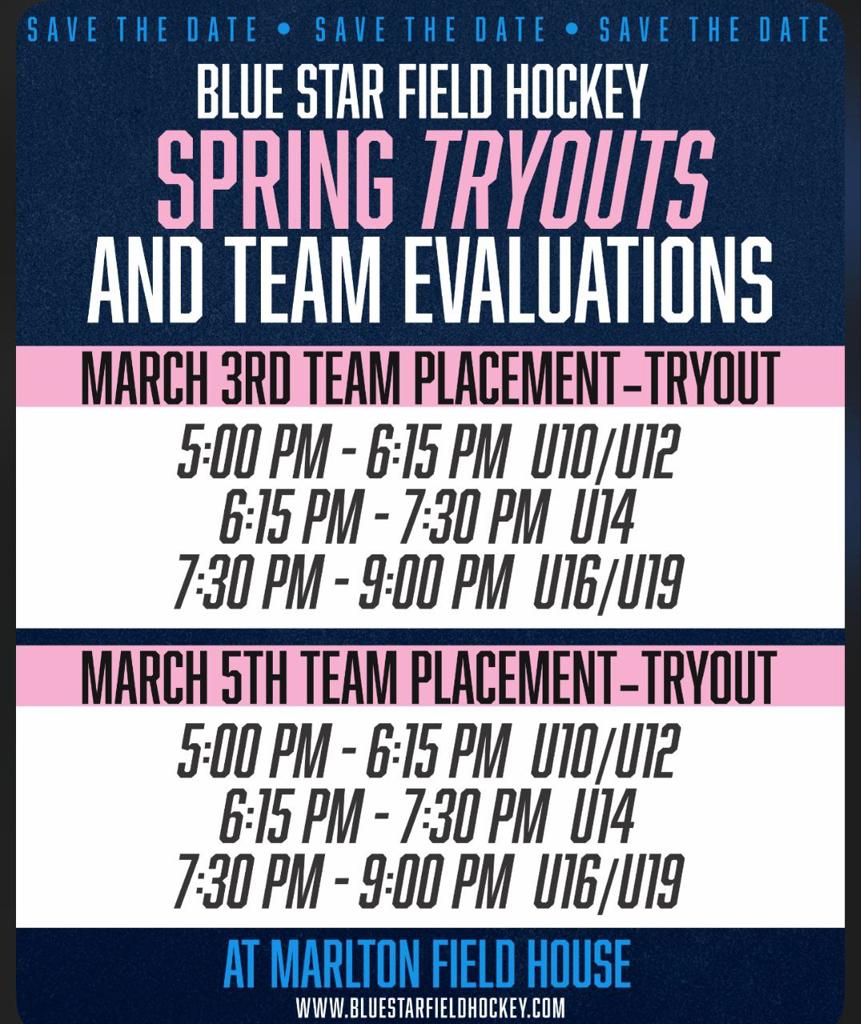 SAVE THE DATE • SAVE THE DATE • SAVE THE DATE

BLUE STAR FIELD HOCKEY
SPRING TRYOUTS
AND TEAM EVALUATIONS

MARCH 3RD TEAM PLACEMENT–TRYOUT

5:00 PM - 6:15 PM U10/U12
6:15 PM - 7:30 PM U14
7:30 PM - 9:00 PM U16/U19

MARCH 5TH TEAM PLACEMENT–TRYOUT

5:00 PM - 6:15 PM U10/U12
6:15 PM - 7:30 PM U14
7:30 PM - 9:00 PM U16/U19

AT MARLTON FIELD HOUSE
WWW.BLUESTARFIELDHOCKEY.COM